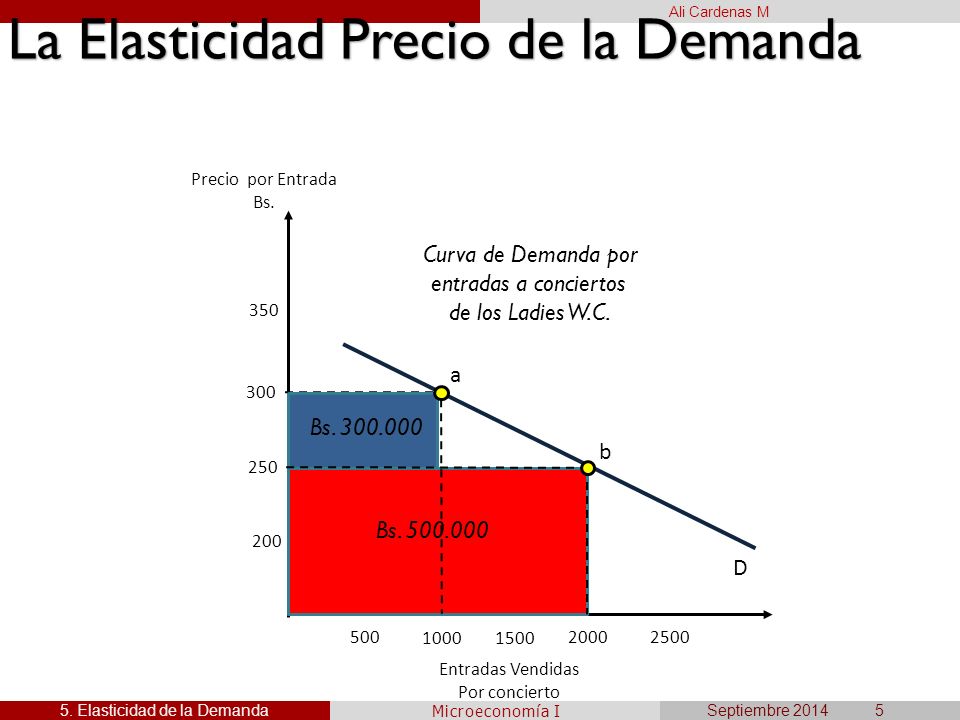 Ali Cardenas M

La Elasticidad Precio de la Demanda

Precio por Entrada
Bs.

Curva de Demanda por entradas a conciertos de los Ladies W.C.

350
300
250
200

a
b
D

Bs. 300.000
Bs. 500.000

500
1000
1500
2000
2500

Entradas Vendidas
Por concierto

5. Elasticidad de la Demanda
Microeconomía I
Septiembre 2014
5